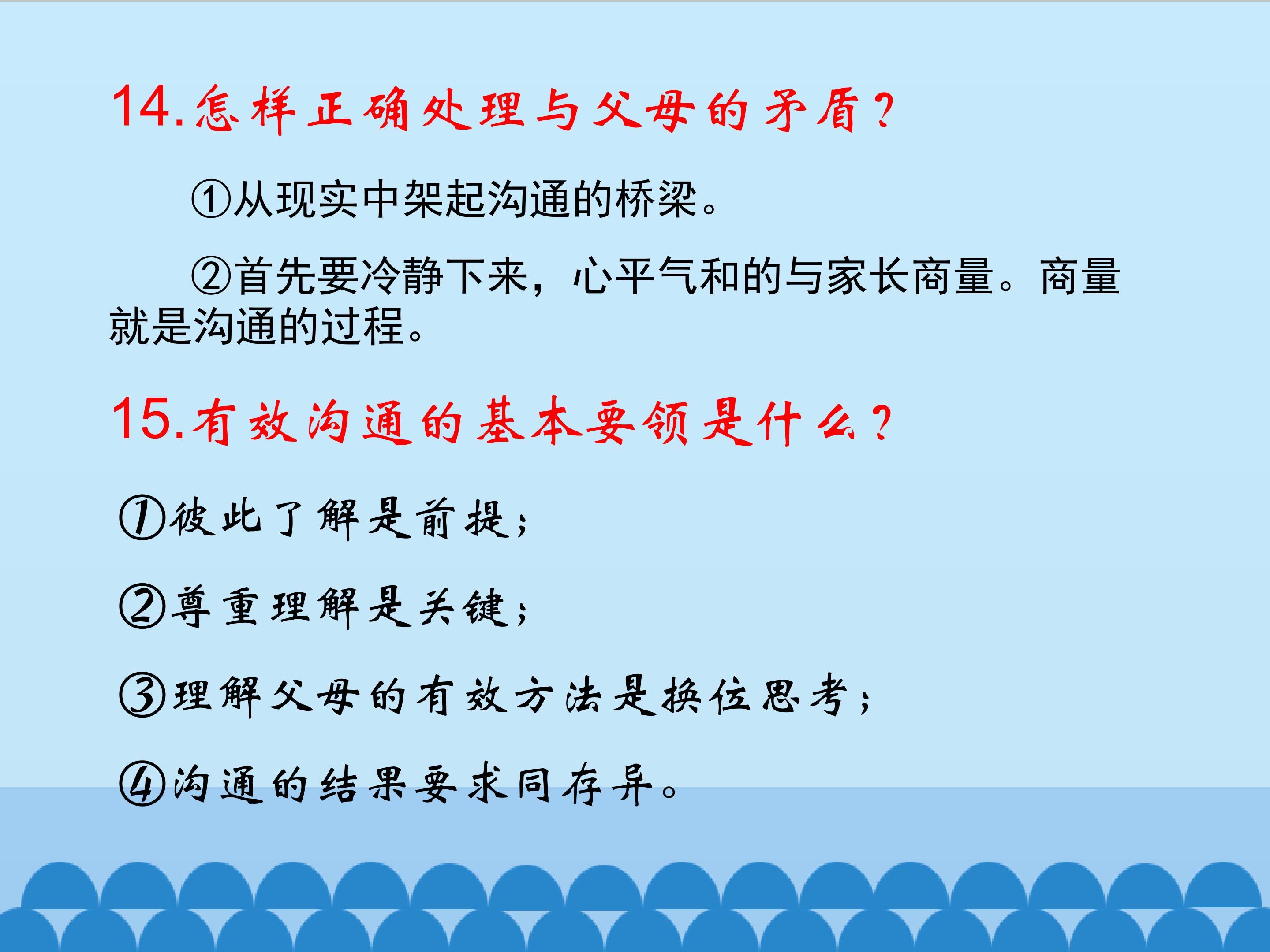 14.怎样正确处理与父母的矛盾？

①从现实中架起沟通的桥梁。

②首先要冷静下来，心平气和的与家长商量。商量就是沟通的过程。

15.有效沟通的基本要领是什么？

①彼此了解是前提；

②尊重理解是关键；

③理解父母的有效方法是换位思考；

④沟通的结果要求同存异。